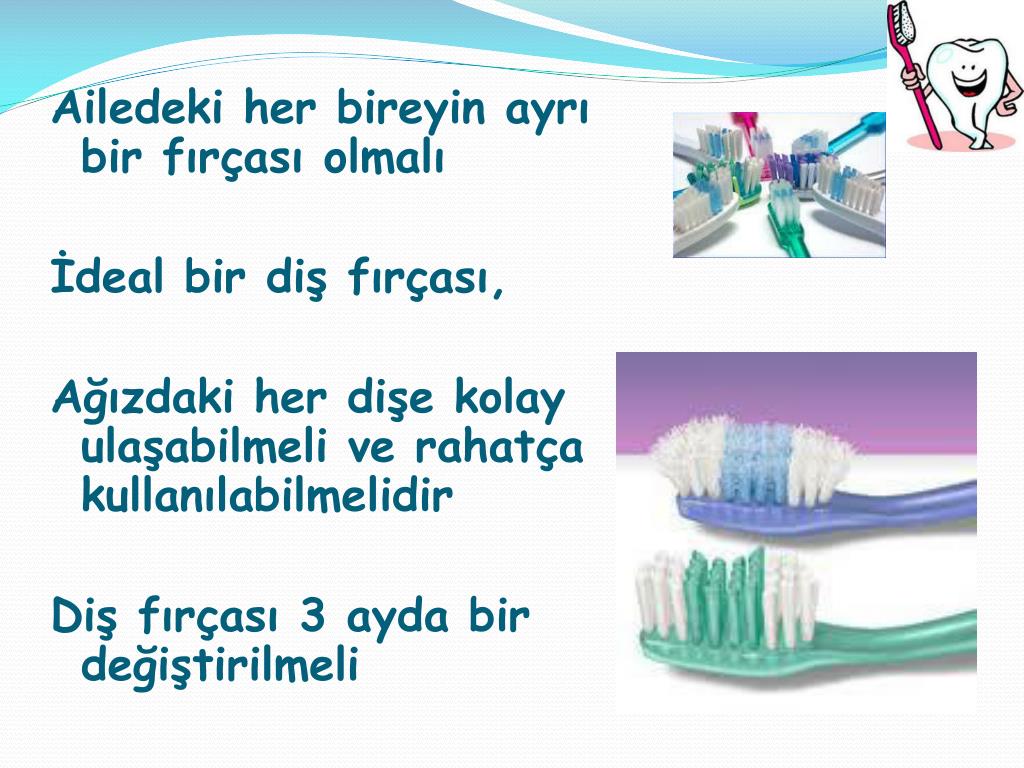 Ailedeki her bireyin ayrı bir fırçası olmalı

İdeal bir diş fırçası,

Ağızdaki her dişe kolay ulaşabilmeli ve rahatça kullanılabilmelidir

Diş fırçası 3 ayda bir değiştirilmeli